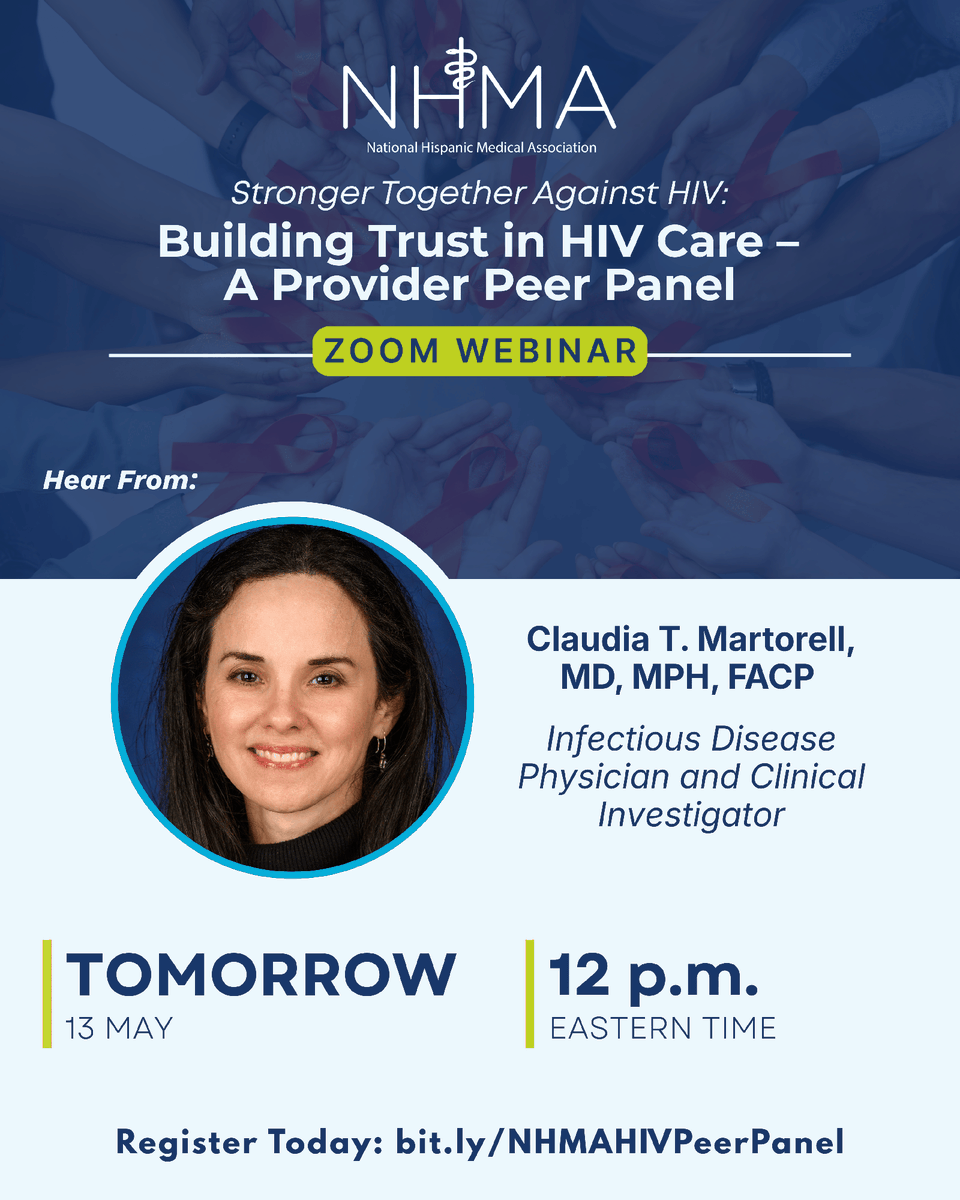 NHMA
National Hispanic Medical Association

Stronger Together Against HIV:
Building Trust in HIV Care – A Provider Peer Panel

ZOOM WEBINAR

Hear From:

Claudia T. Martorell, MD, MPH, FACP

Infectious Disease Physician and Clinical Investigator

TOMORROW
13 MAY

12 p.m.
EASTERN TIME

Register Today: bit.ly/NHMAHIVPeerPanel